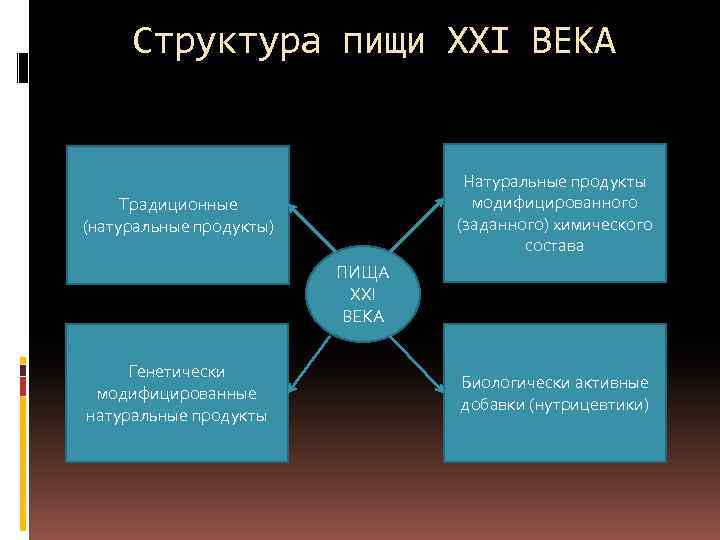 Структура пищи XXI ВЕКА

Традиционные (натуральные продукты)

Натуральные продукты модифицированного (заданного) химического состава

ПИЩА XXI ВЕКА

Генетически модифицированные натуральные продукты

Биологически активные добавки (нутрицевтики)